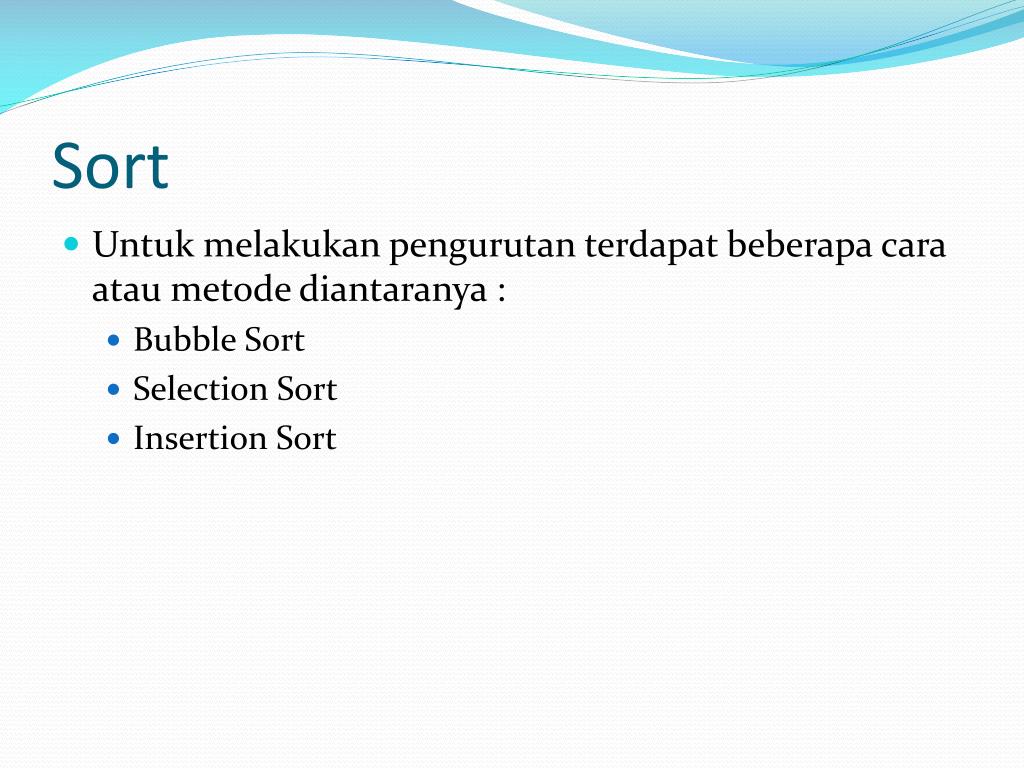 Sort

- Untuk melakukan pengurutan terdapat beberapa cara atau metode diantaranya :
  - Bubble Sort
  - Selection Sort
  - Insertion Sort